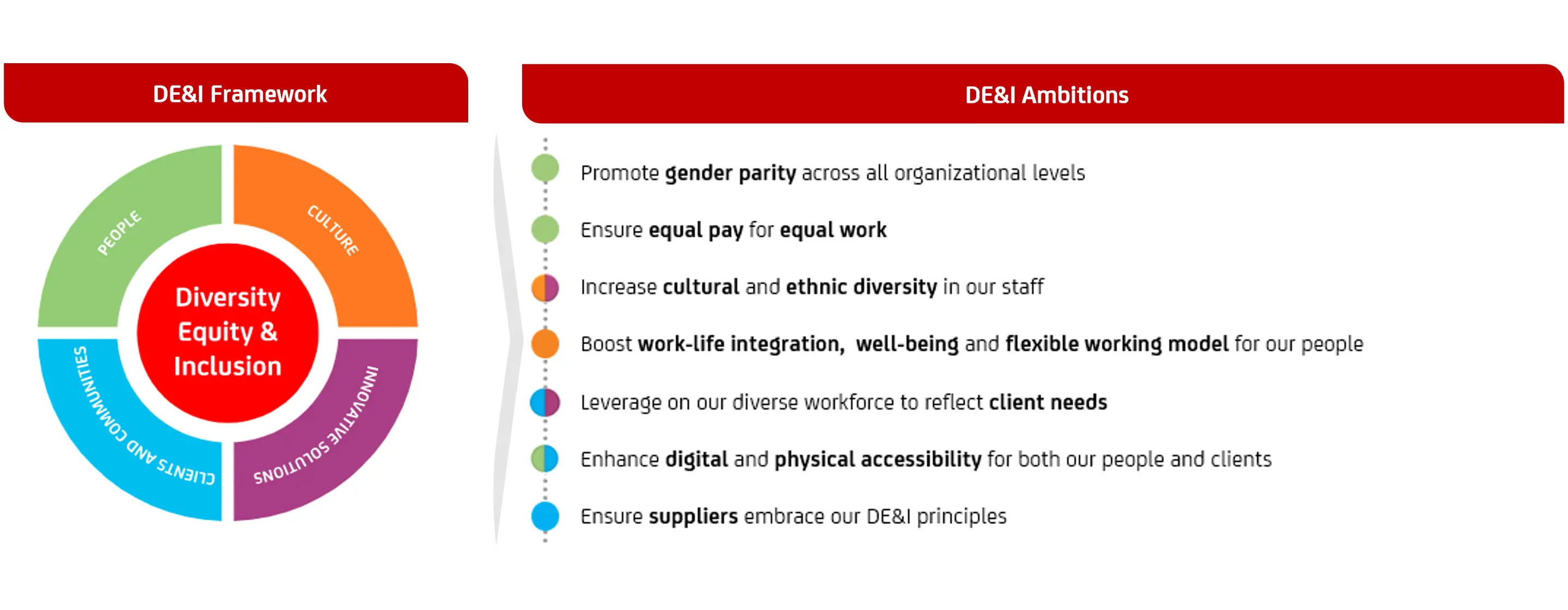 DE&I Framework

PEOPLE

CULTURE

Diversity Equity & Inclusion

CLIENTS AND COMMUNITIES

INNOVATIVE SOLUTIONS

DE&I Ambitions

Promote gender parity across all organizational levels

Ensure equal pay for equal work

Increase cultural and ethnic diversity in our staff

Boost work-life integration, well-being and flexible working model for our people

Leverage on our diverse workforce to reflect client needs

Enhance digital and physical accessibility for both our people and clients

Ensure suppliers embrace our DE&I principles